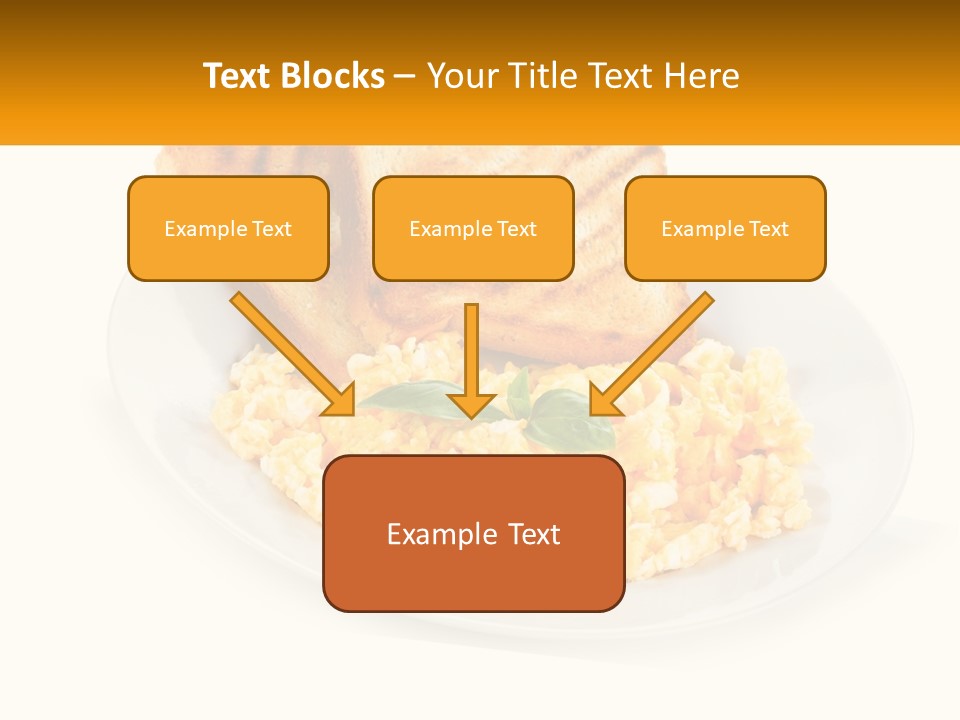 Text Blocks – Your Title Text Here

Example Text

Example Text

Example Text

Example Text